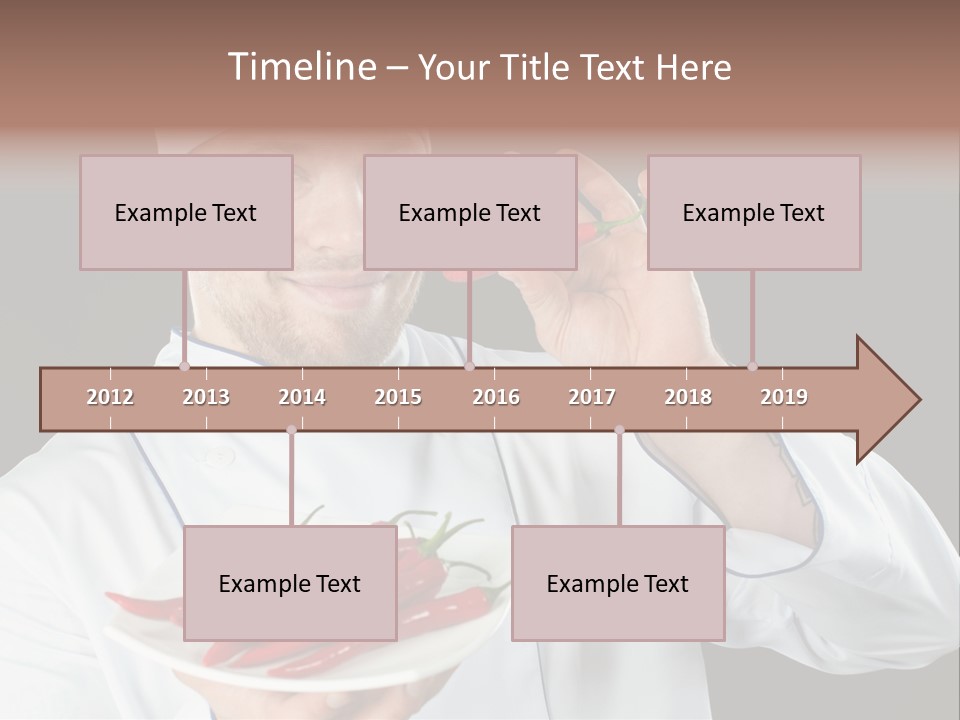 Timeline – Your Title Text Here

Example Text

Example Text

Example Text

2012 2013 2014 2015 2016 2017 2018 2019

Example Text

Example Text